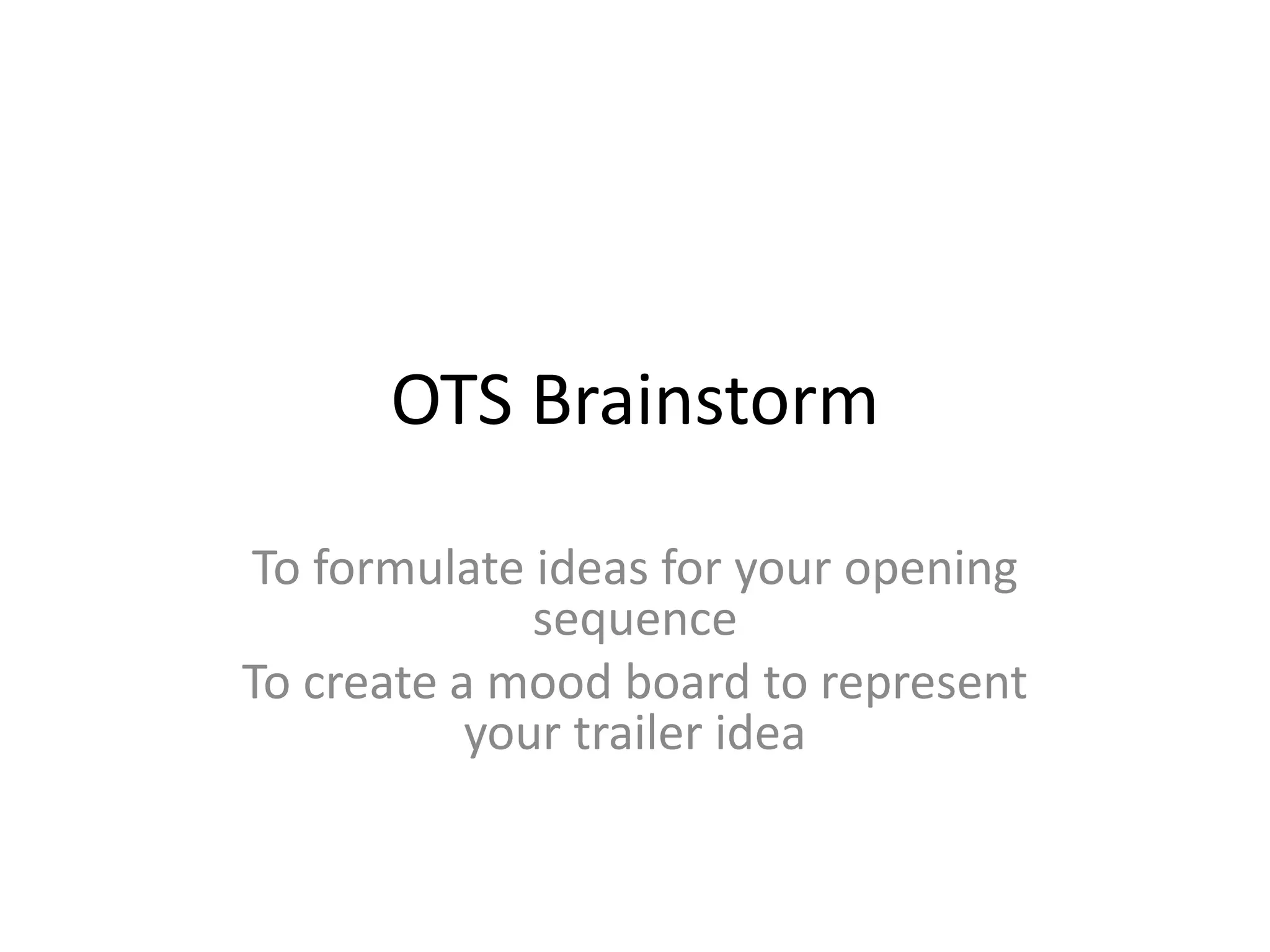 OTS Brainstorm

To formulate ideas for your opening sequence

To create a mood board to represent your trailer idea